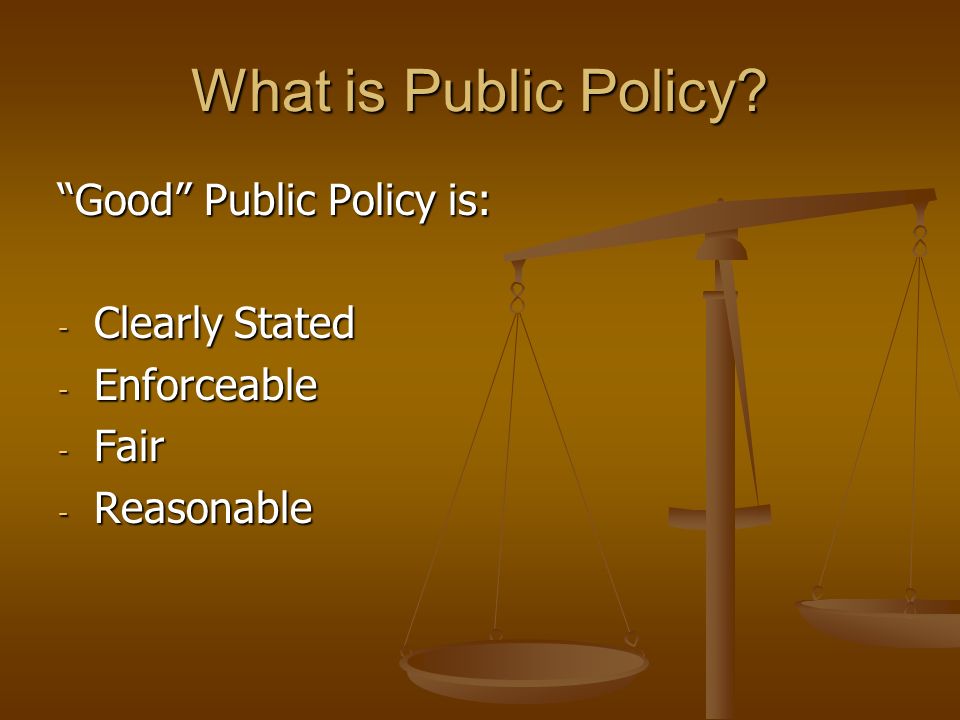 What is Public Policy?

“Good” Public Policy is:

- Clearly Stated
- Enforceable
- Fair
- Reasonable